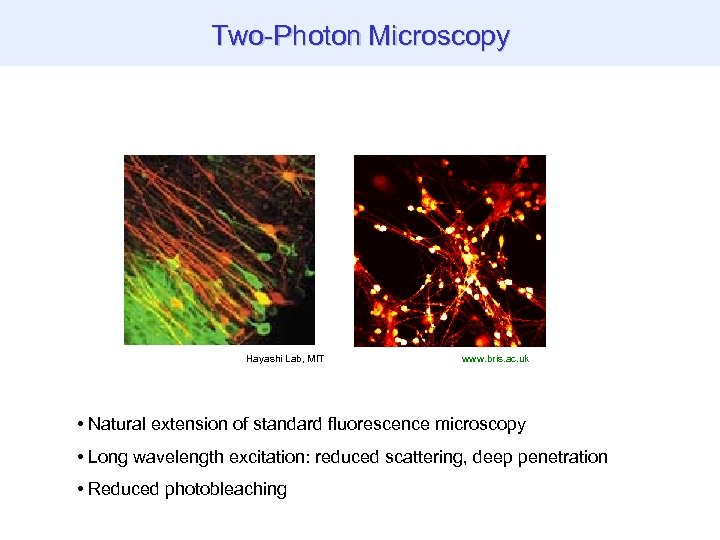 Two-Photon Microscopy

Hayashi Lab, MIT

www.bris.ac.uk

• Natural extension of standard fluorescence microscopy

• Long wavelength excitation: reduced scattering, deep penetration

• Reduced photobleaching